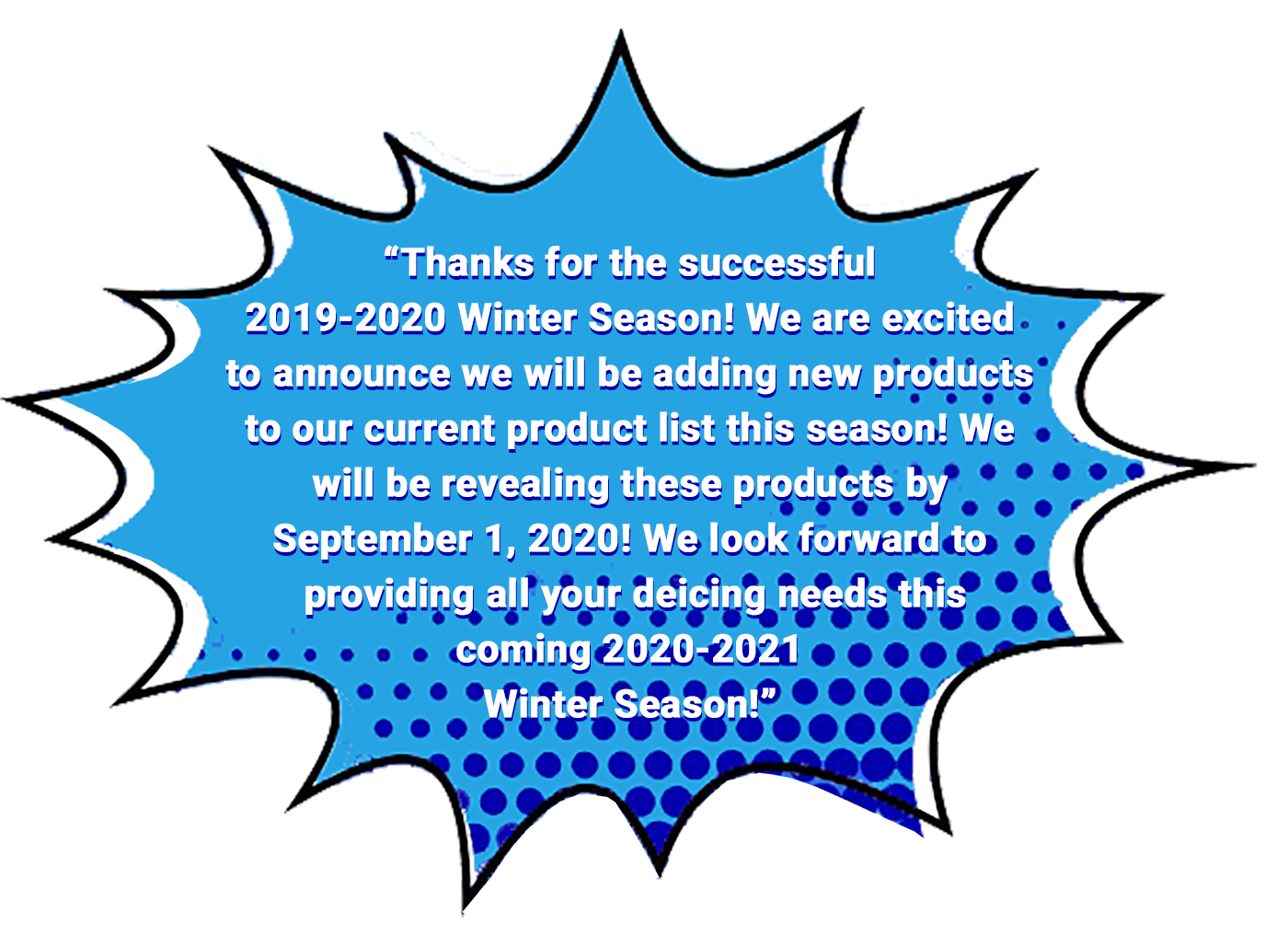 “Thanks for the successful 2019-2020 Winter Season! We are excited to announce we will be adding new products to our current product list this season! We will be revealing these products by September 1, 2020! We look forward to providing all your deicing needs this coming 2020-2021 Winter Season!”